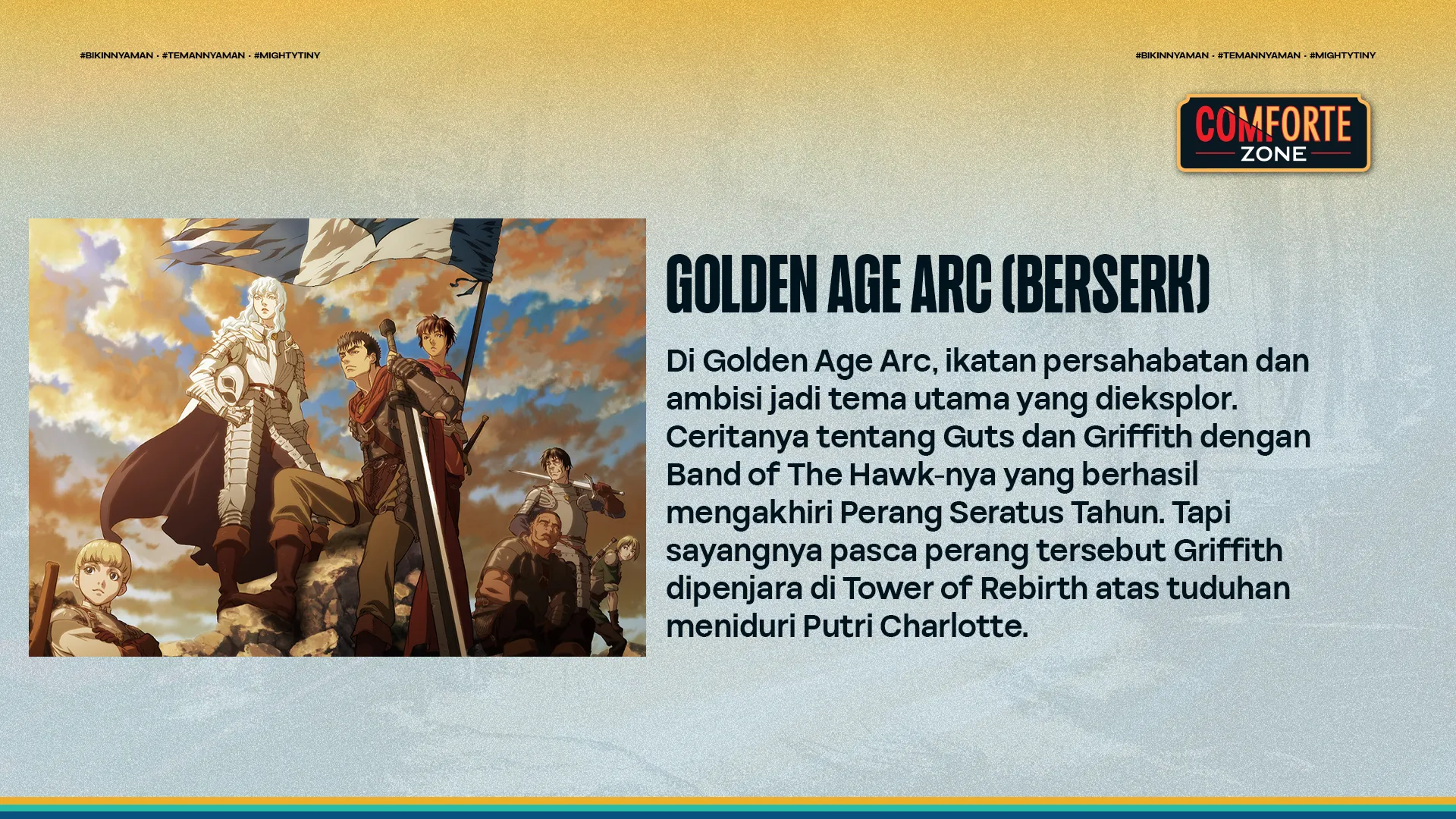 #BIKINNYAMAN · #TEMANNYAMAN · #MIGHTYTINY

#BIKINNYAMAN · #TEMANNYAMAN · #MIGHTYTINY

COMFORTE ZONE

GOLDEN AGE ARC (BERSERK)

Di Golden Age Arc, ikatan persahabatan dan ambisi jadi tema utama yang dieksplor. Ceritanya tentang Guts dan Griffith dengan Band of The Hawk-nya yang berhasil mengakhiri Perang Seratus Tahun. Tapi sayangnya pasca perang tersebut Griffith dipenjara di Tower of Rebirth atas tuduhan meniduri Putri Charlotte.